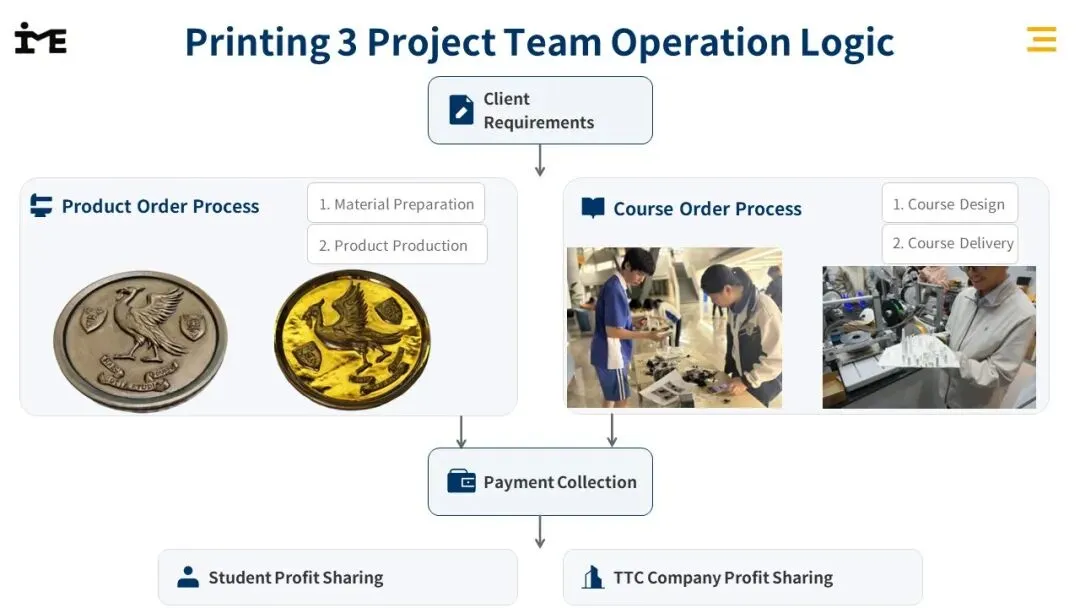 IME

Printing 3 Project Team Operation Logic

Client Requirements

Product Order Process

1. Material Preparation

2. Product Production

Course Order Process

1. Course Design

2. Course Delivery

Payment Collection

Student Profit Sharing

TTC Company Profit Sharing